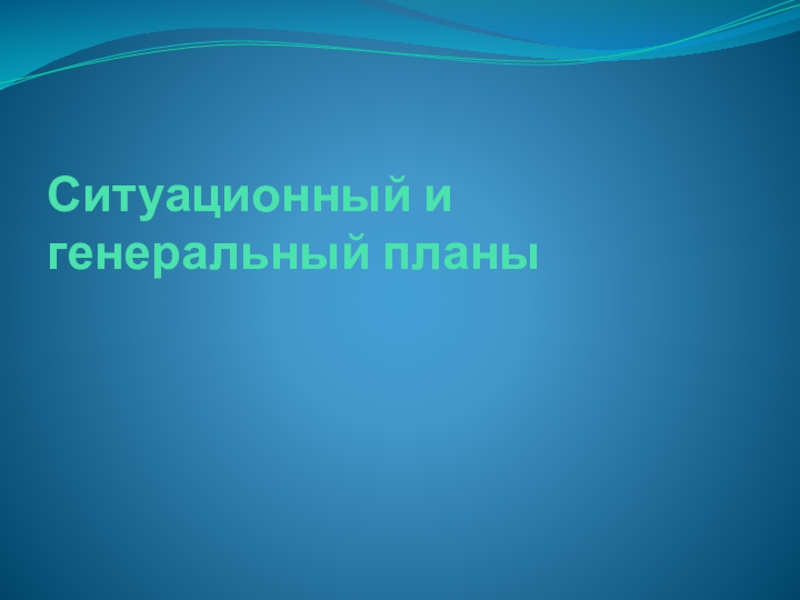 Ситуационный и генеральный планы